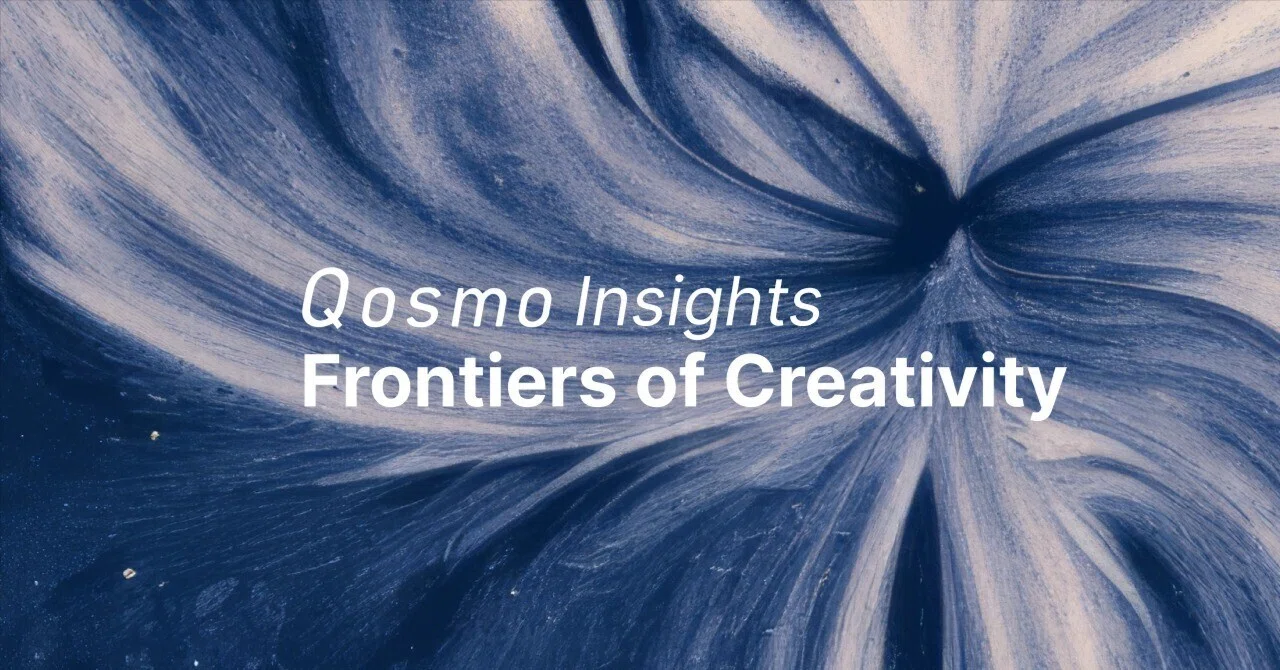 Qosmo Insights
Frontiers of Creativity